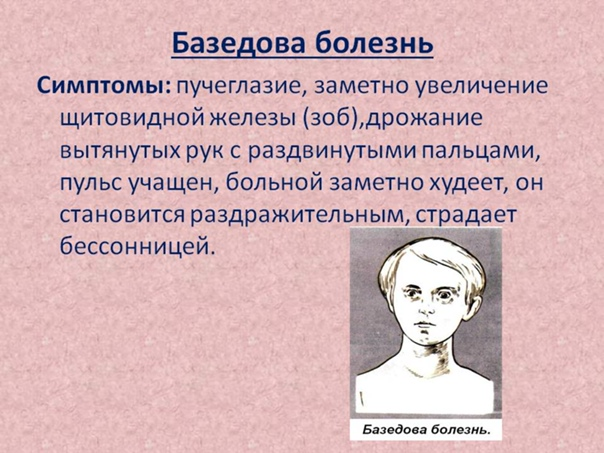 Базедова болезнь

Симптомы: пучеглазие, заметно увеличение щитовидной железы (зоб),дрожание вытянутых рук с раздвинутыми пальцами, пульс учащен, больной заметно худеет, он становится раздражительным, страдает бессонницей.

Базедова болезнь.